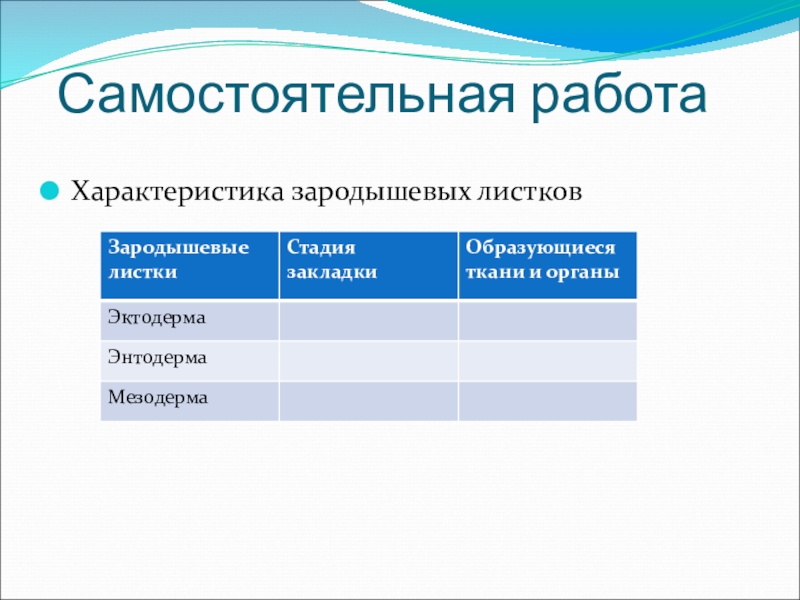 Самостоятельная работа

Характеристика зародышевых листков

| Зародышевые листки | Стадия закладки | Образующиеся ткани и органы |
|---|---|---|
| Эктодерма | | |
| Энтодерма | | |
| Мезодерма | | |